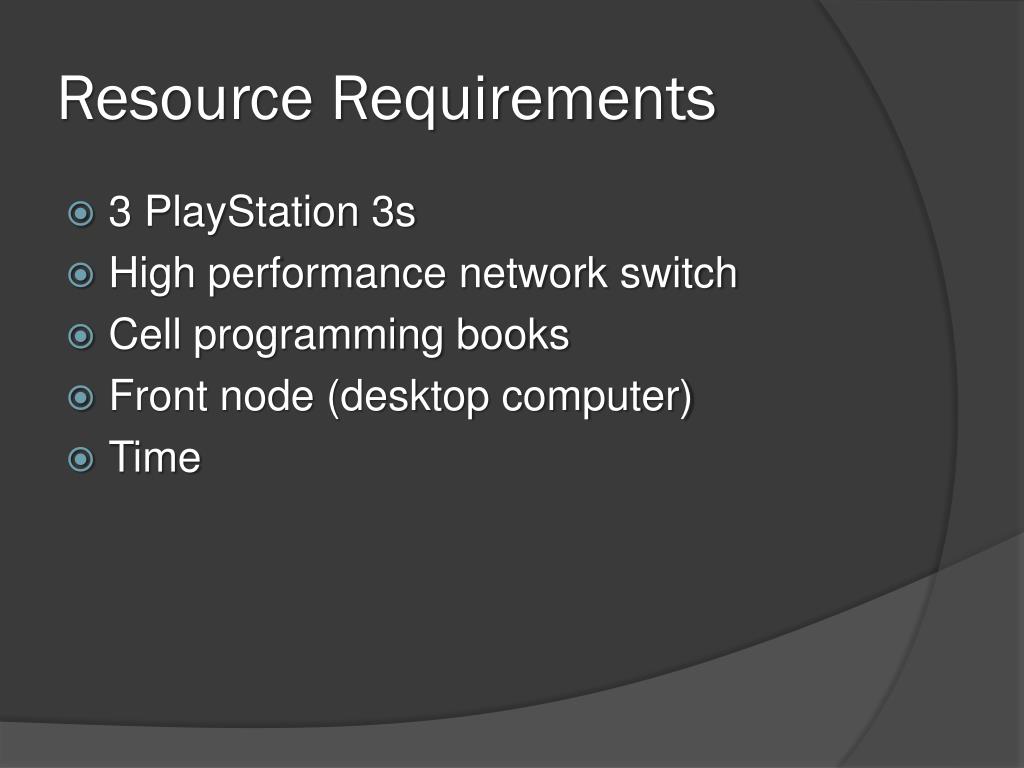 Resource Requirements

3 PlayStation 3s
High performance network switch
Cell programming books
Front node (desktop computer)
Time